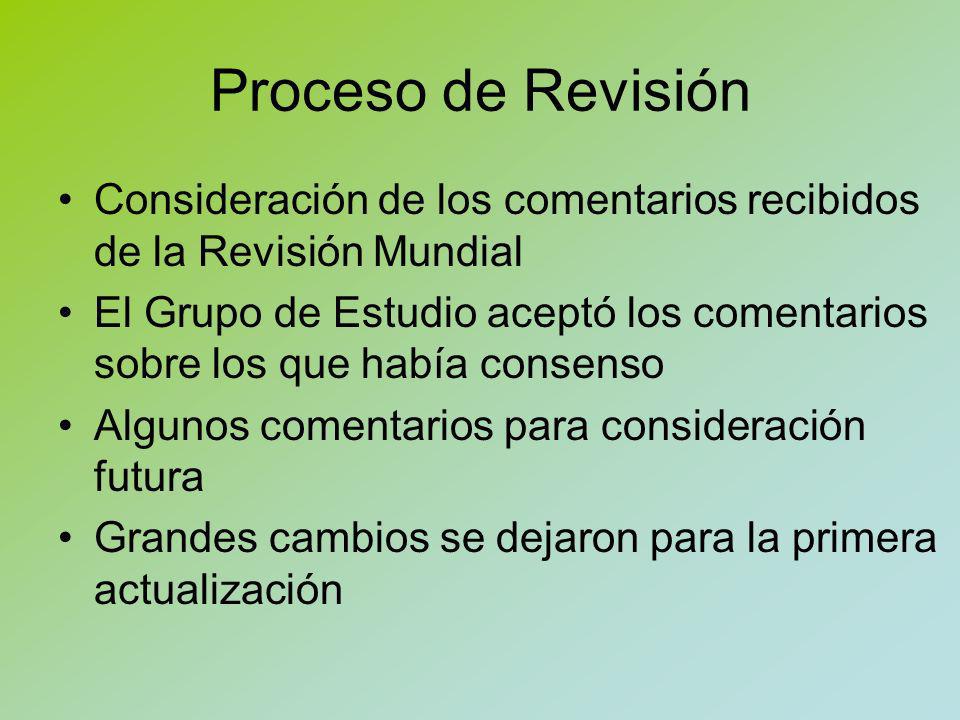 Proceso de Revisión

• Consideración de los comentarios recibidos de la Revisión Mundial
• El Grupo de Estudio aceptó los comentarios sobre los que había consenso
• Algunos comentarios para consideración futura
• Grandes cambios se dejaron para la primera actualización